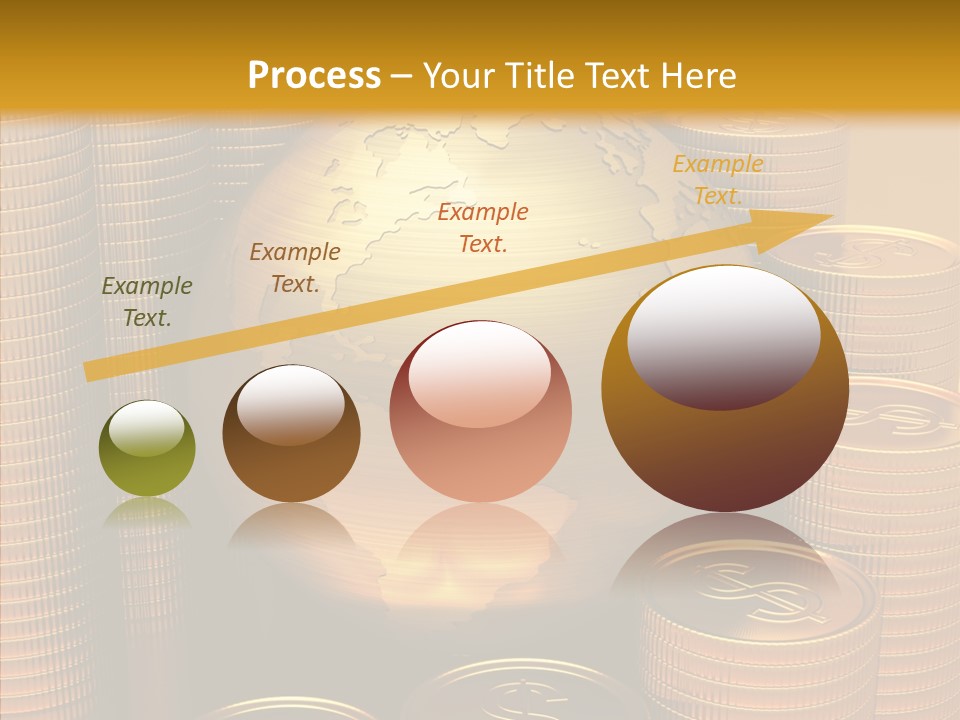 Process – Your Title Text Here

Example Text.

Example Text.

Example Text.

Example Text.